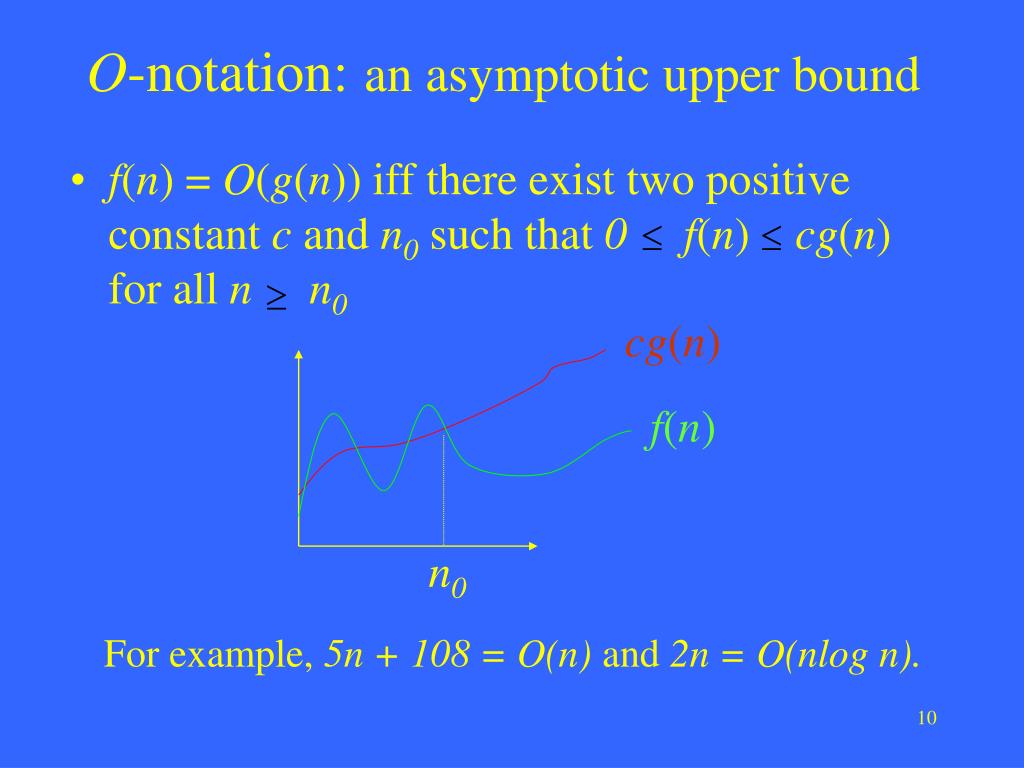 $O$-notation: an asymptotic upper bound

• $f(n) = O(g(n))$ iff there exist two positive constant $c$ and $n_0$ such that $0 \leq f(n) \leq cg(n)$ for all $n \geq n_0$

$cg(n)$

$f(n)$

$n_0$

For example, $5n + 108 = O(n)$ and $2n = O(n\log n)$.

10